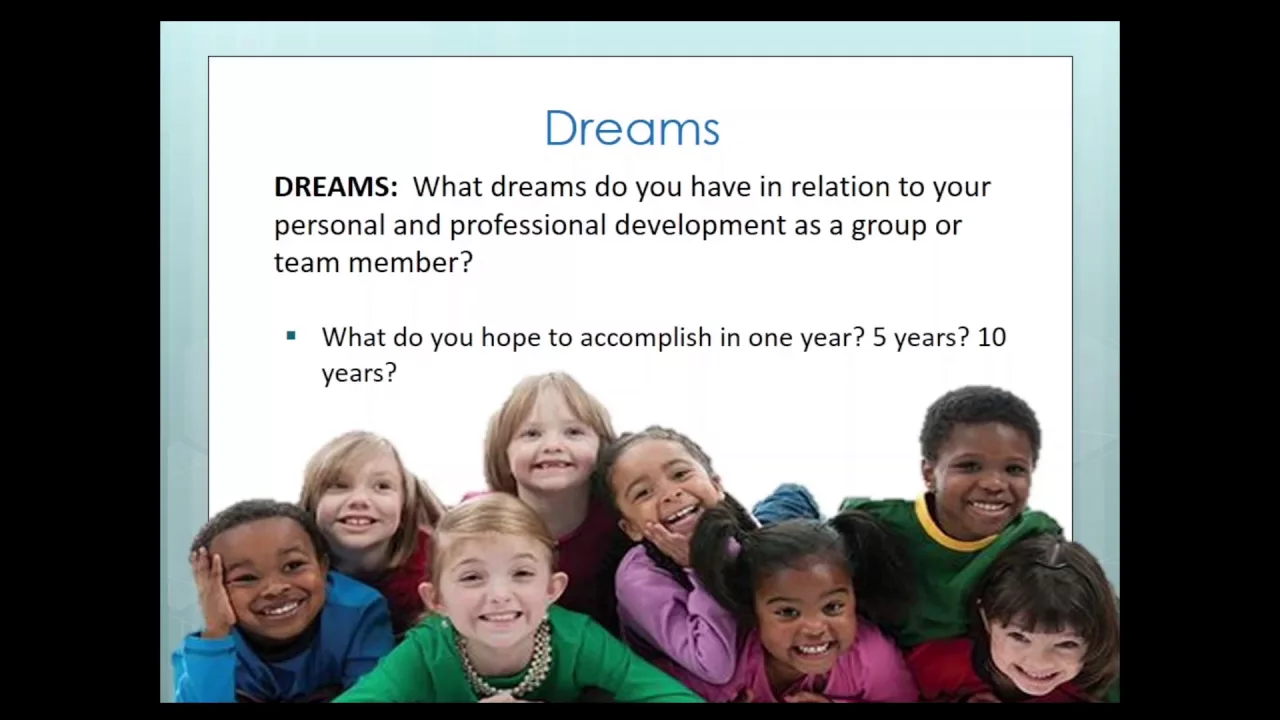 Dreams

DREAMS: What dreams do you have in relation to your personal and professional development as a group or team member?

▪ What do you hope to accomplish in one year? 5 years? 10 years?